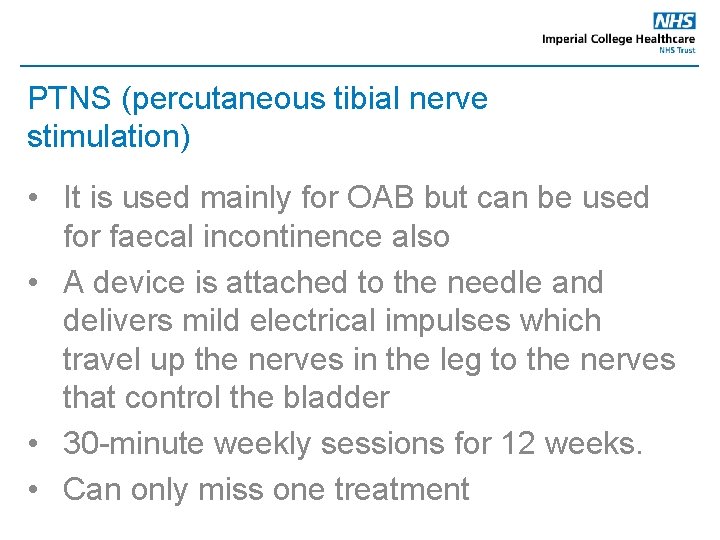 NHS
Imperial College Healthcare
NHS Trust

PTNS (percutaneous tibial nerve stimulation)

• It is used mainly for OAB but can be used for faecal incontinence also
• A device is attached to the needle and delivers mild electrical impulses which travel up the nerves in the leg to the nerves that control the bladder
• 30-minute weekly sessions for 12 weeks.
• Can only miss one treatment